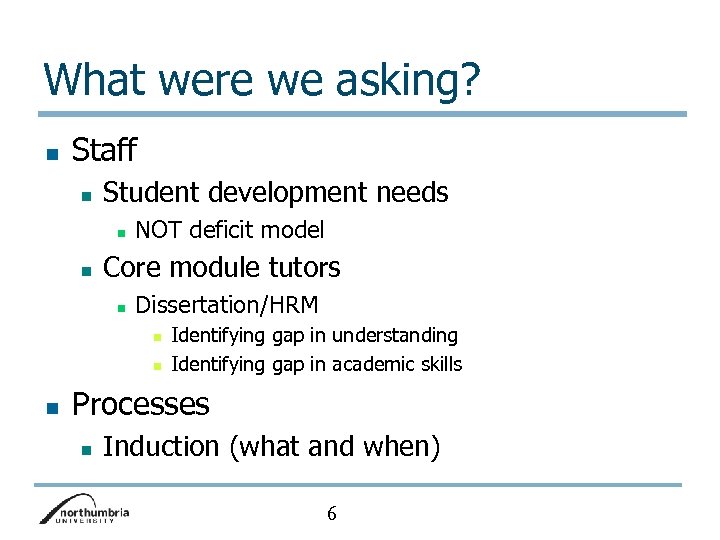 What were we asking?

- Staff
  - Student development needs
    - NOT deficit model
  - Core module tutors
    - Dissertation/HRM
      - Identifying gap in understanding
      - Identifying gap in academic skills
- Processes
  - Induction (what and when)

northumbria UNIVERSITY

6